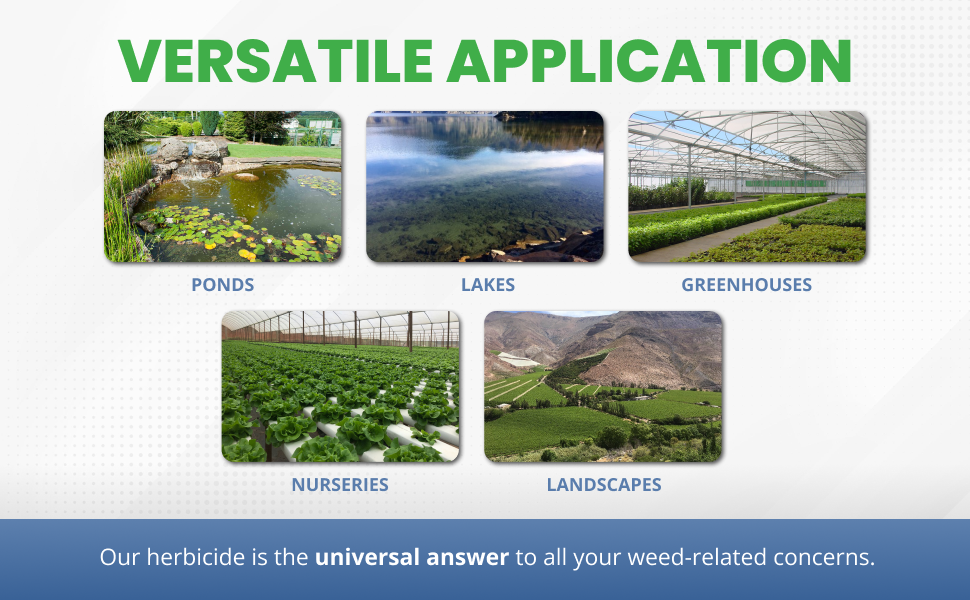 VERSATILE APPLICATION

PONDS

LAKES

GREENHOUSES

NURSERIES

LANDSCAPES

Our herbicide is the universal answer to all your weed-related concerns.